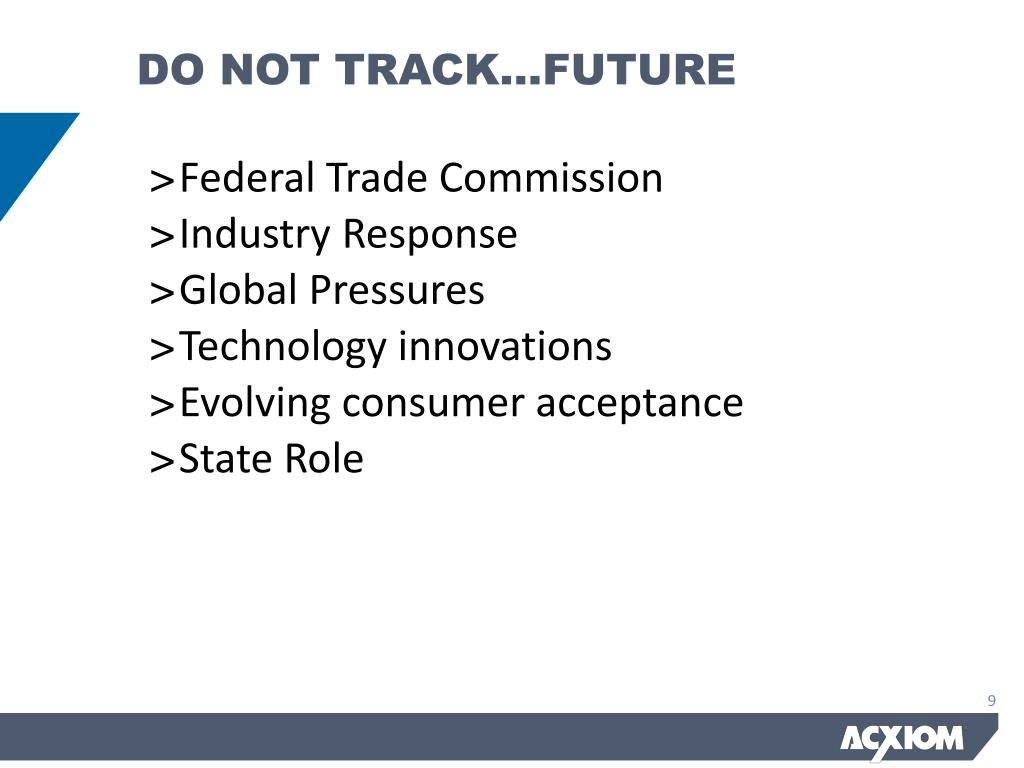 DO NOT TRACK…FUTURE

>Federal Trade Commission
>Industry Response
>Global Pressures
>Technology innovations
>Evolving consumer acceptance
>State Role

9

ACXIOM